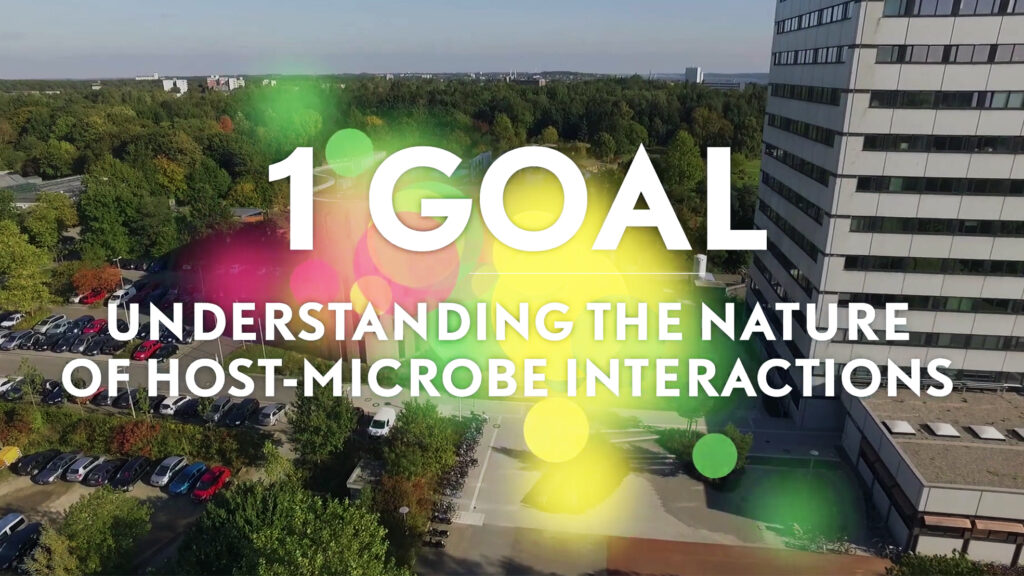 1 GOAL

UNDERSTANDING THE NATURE OF HOST-MICROBE INTERACTIONS